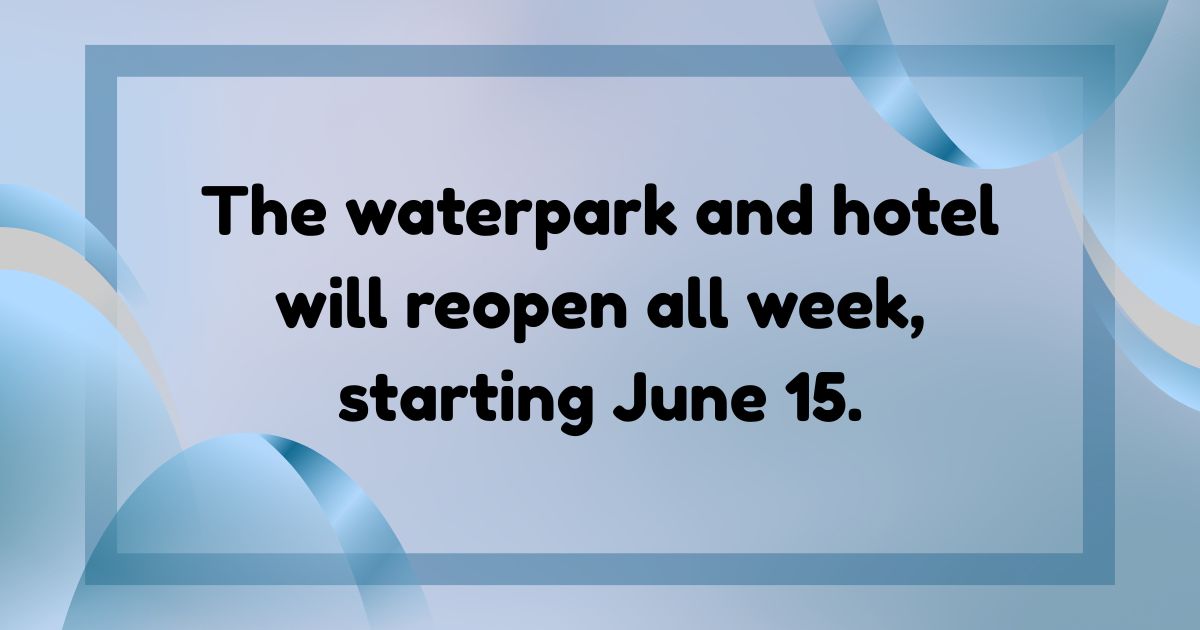 The waterpark and hotel will reopen all week, starting June 15.